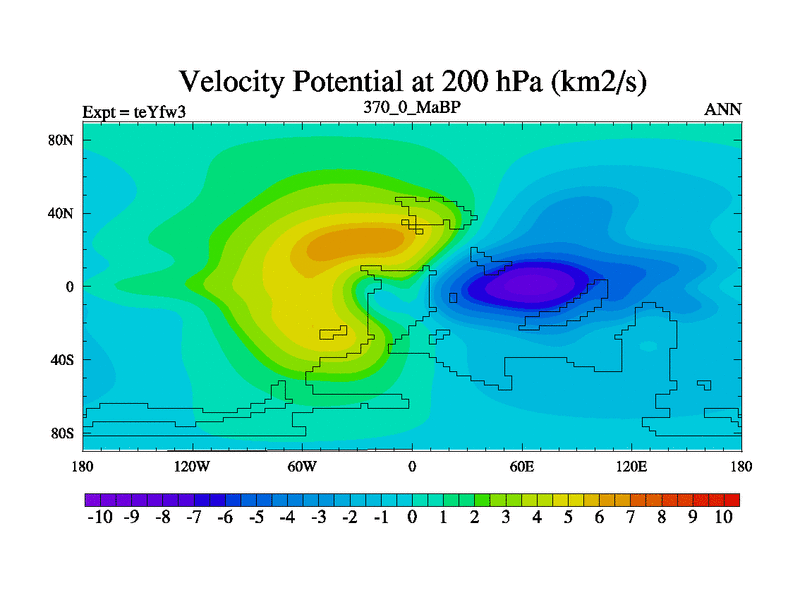 Velocity Potential at 200 hPa (km2/s)

Expt = teYfw3
370_0_MaBP
ANN

80N
40N
0
40S
80S

180
120W
60W
0
60E
120E
180

-10 -9 -8 -7 -6 -5 -4 -3 -2 -1 0 1 2 3 4 5 6 7 8 9 10